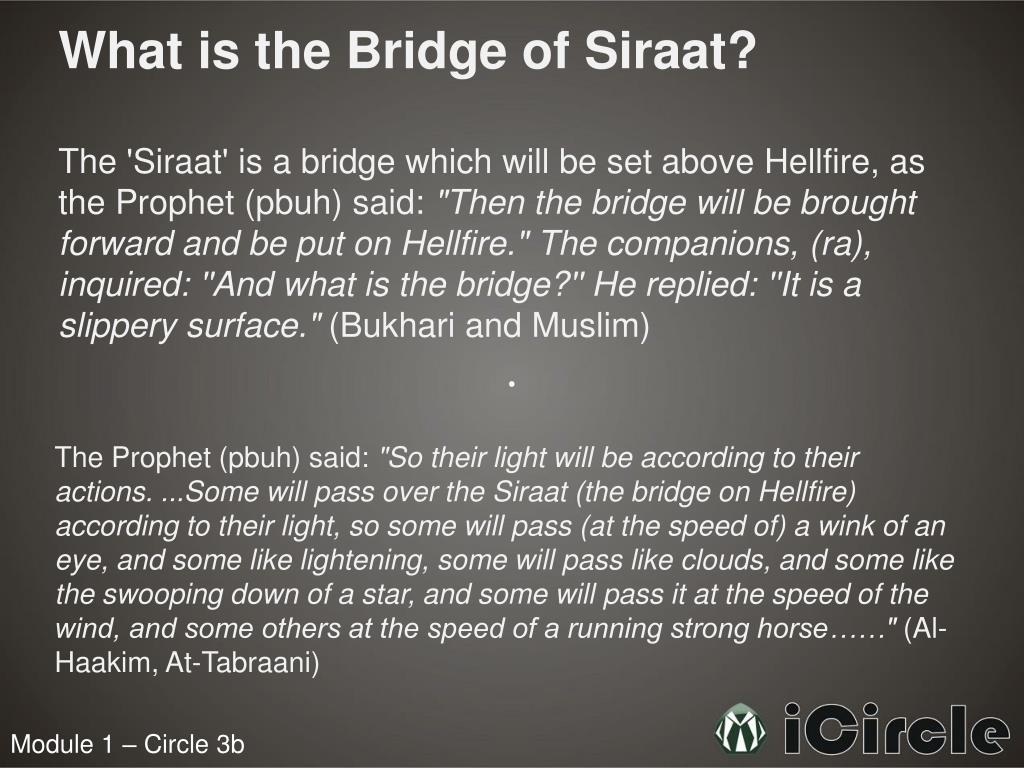 What is the Bridge of Siraat?

The 'Siraat' is a bridge which will be set above Hellfire, as the Prophet (pbuh) said: "Then the bridge will be brought forward and be put on Hellfire." The companions, (ra), inquired: "And what is the bridge?" He replied: "It is a slippery surface." (Bukhari and Muslim)

.

The Prophet (pbuh) said: "So their light will be according to their actions. ...Some will pass over the Siraat (the bridge on Hellfire) according to their light, so some will pass (at the speed of) a wink of an eye, and some like lightening, some will pass like clouds, and some like the swooping down of a star, and some will pass it at the speed of the wind, and some others at the speed of a running strong horse……" (Al-Haakim, At-Tabraani)

Module 1 – Circle 3b

iCircle